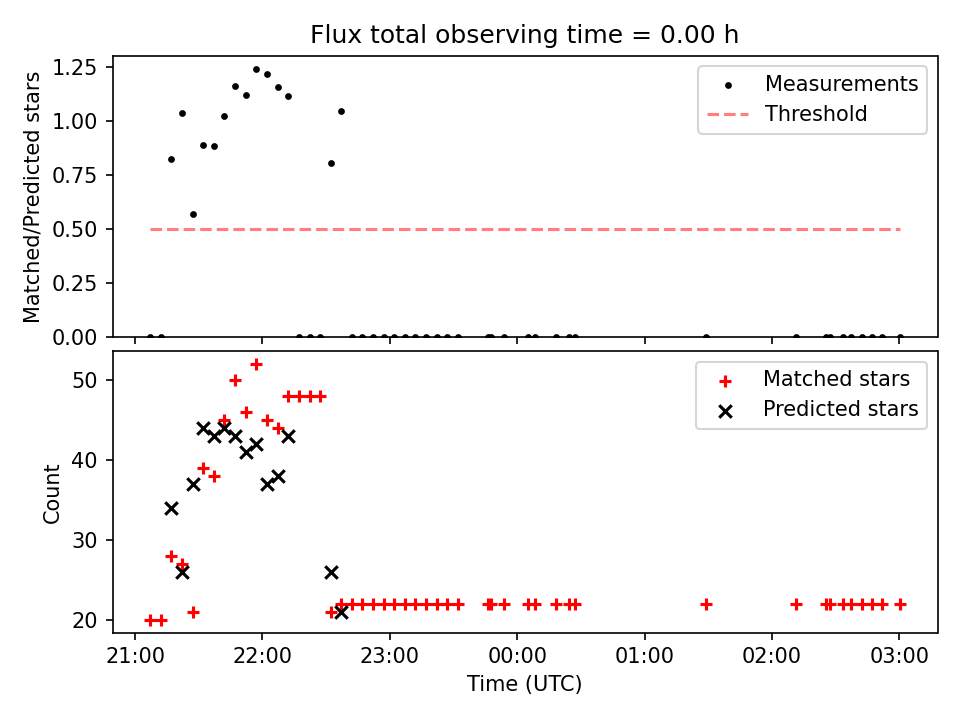 Flux total observing time = 0.00 h

Matched/Predicted stars

1.25
1.00
0.75
0.50
0.25
0.00

Measurements
Threshold

Count

50
40
30
20

Matched stars
Predicted stars

21:00
22:00
23:00
00:00
01:00
02:00
03:00

Time (UTC)